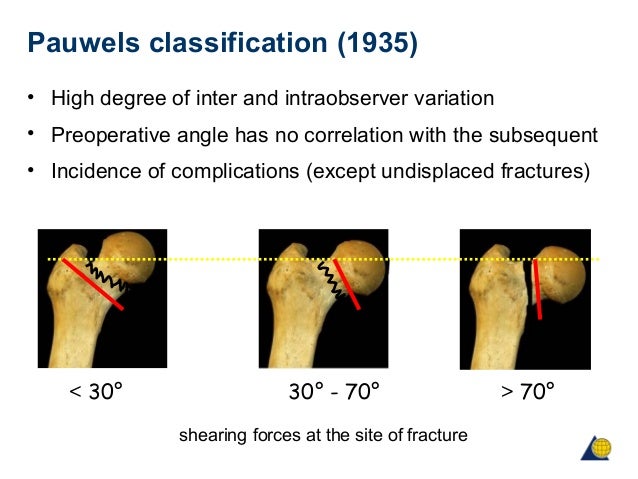 Pauwels classification (1935)

• High degree of inter and intraobserver variation
• Preoperative angle has no correlation with the subsequent
• Incidence of complications (except undisplaced fractures)

< 30°

30° - 70°

> 70°

shearing forces at the site of fracture